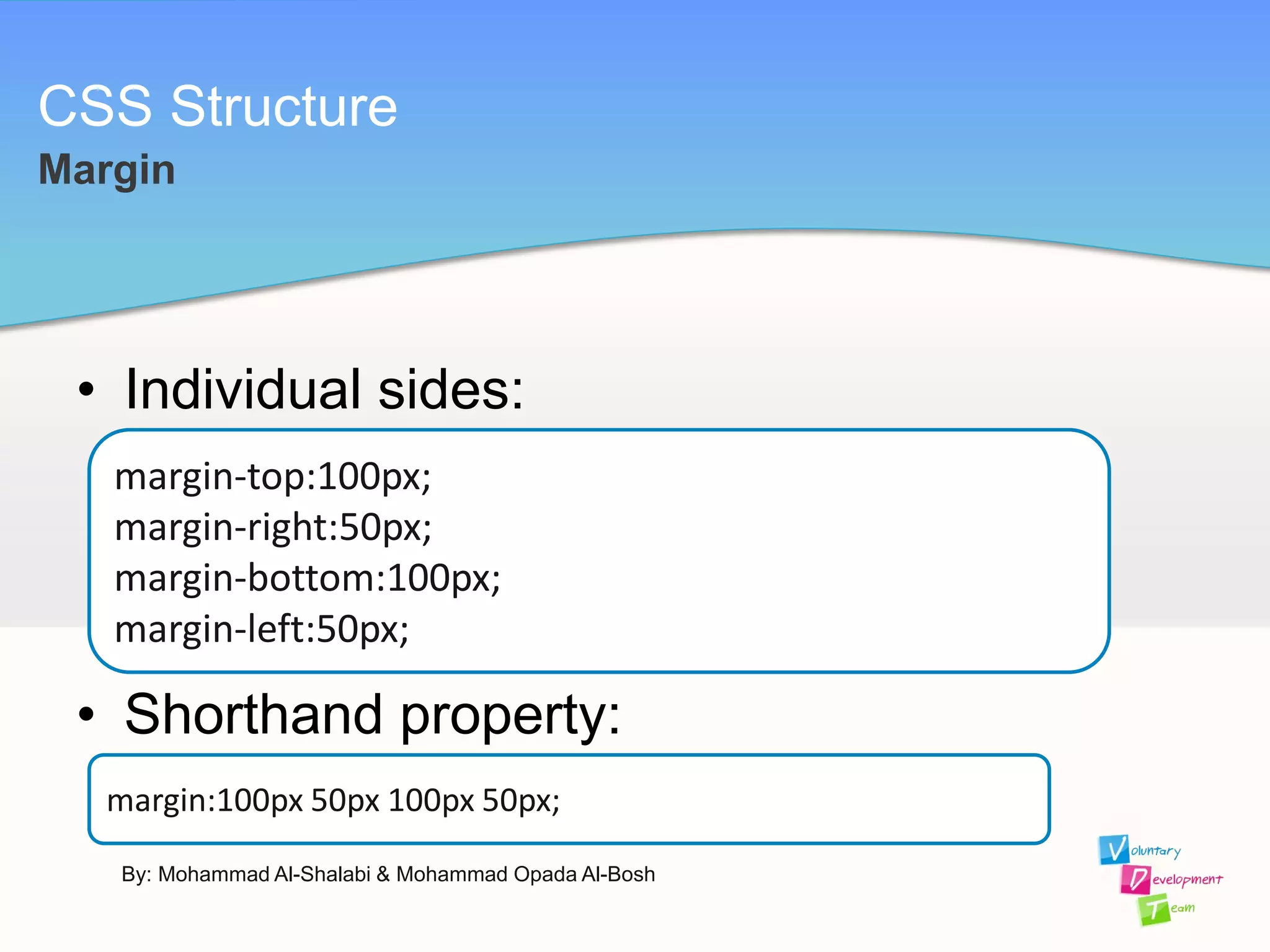 CSS Structure
Margin

• Individual sides:

margin-top:100px;
margin-right:50px;
margin-bottom:100px;
margin-left:50px;

• Shorthand property:

margin:100px 50px 100px 50px;

By: Mohammad Al-Shalabi & Mohammad Opada Al-Bosh

Voluntary
Development
Team